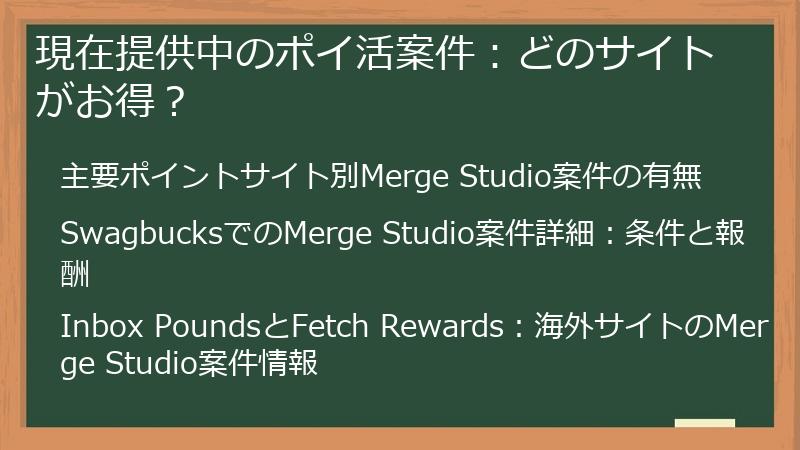 現在提供中のポイ活案件：どのサイトがお得？

主要ポイントサイト別Merge Studio案件の有無

SwagbucksでのMerge Studio案件詳細：条件と報酬

Inbox PoundsとFetch Rewards：海外サイトのMerge Studio案件情報